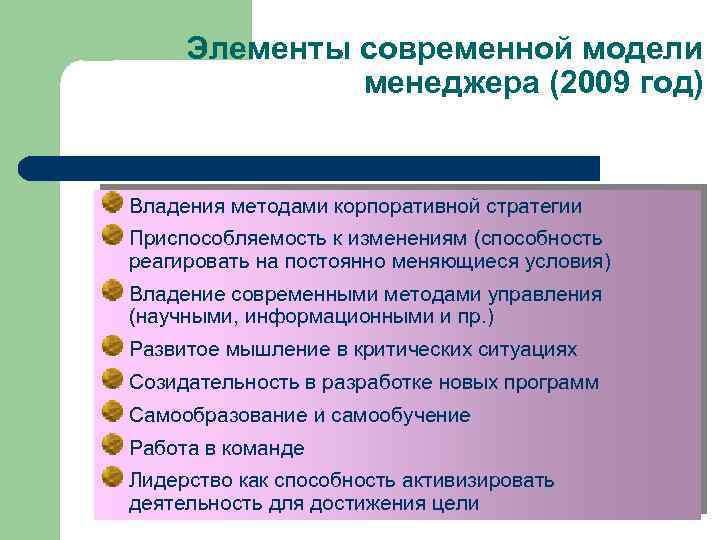 Элементы современной модели менеджера (2009 год)

Владения методами корпоративной стратегии

Приспособляемость к изменениям (способность реагировать на постоянно меняющиеся условия)

Владение современными методами управления (научными, информационными и пр.)

Развитое мышление в критических ситуациях

Созидательность в разработке новых программ

Самообразование и самообучение

Работа в команде

Лидерство как способность активизировать деятельность для достижения цели